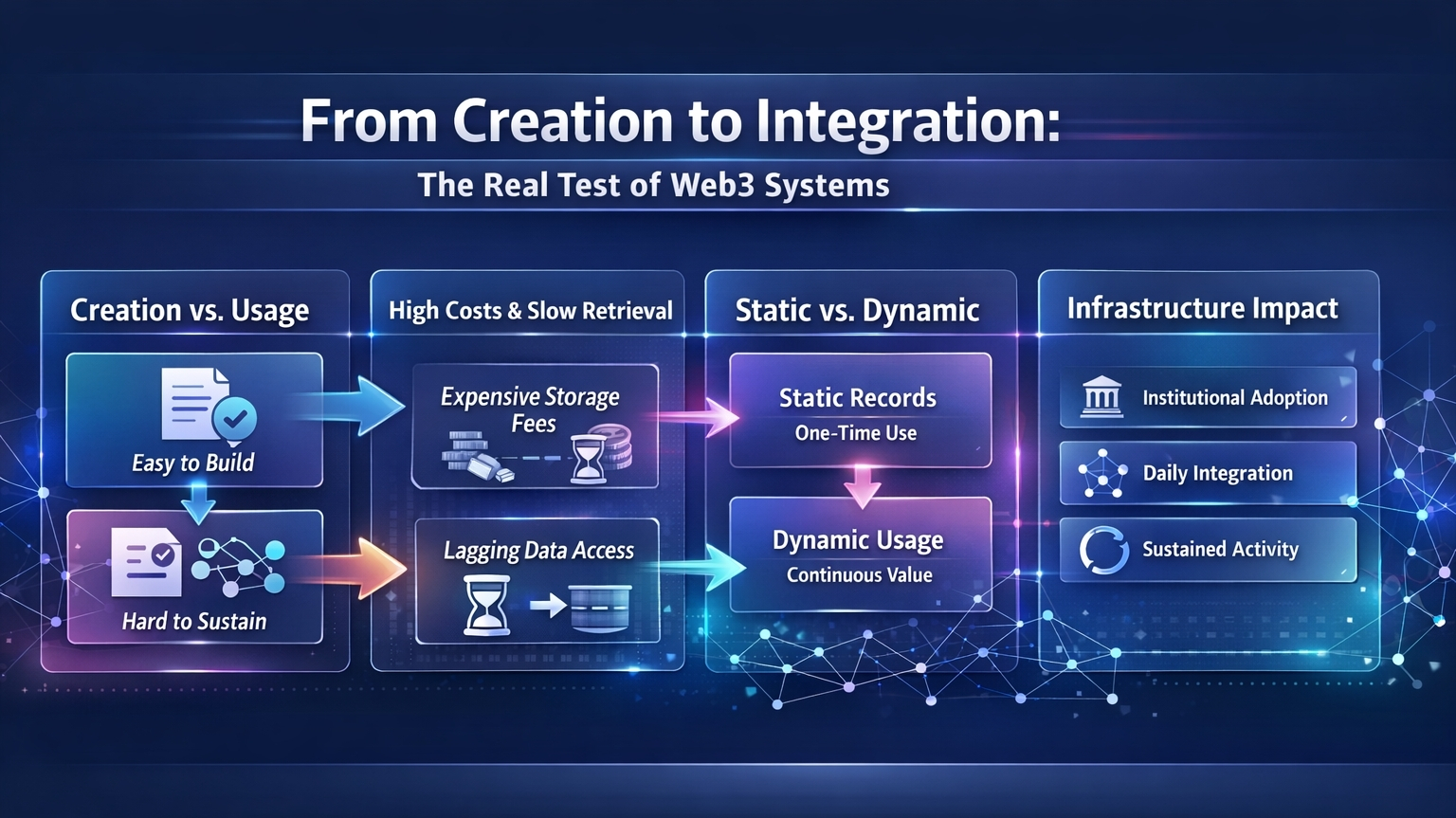 From Creation to Integration:

The Real Test of Web3 Systems

Creation vs. Usage

Easy to Build

Hard to Sustain

High Costs & Slow Retrieval

Expensive Storage Fees

Lagging Data Access

Static vs. Dynamic

Static Records
One-Time Use

Dynamic Usage
Continuous Value

Infrastructure Impact

Institutional Adoption

Daily Integration

Sustained Activity